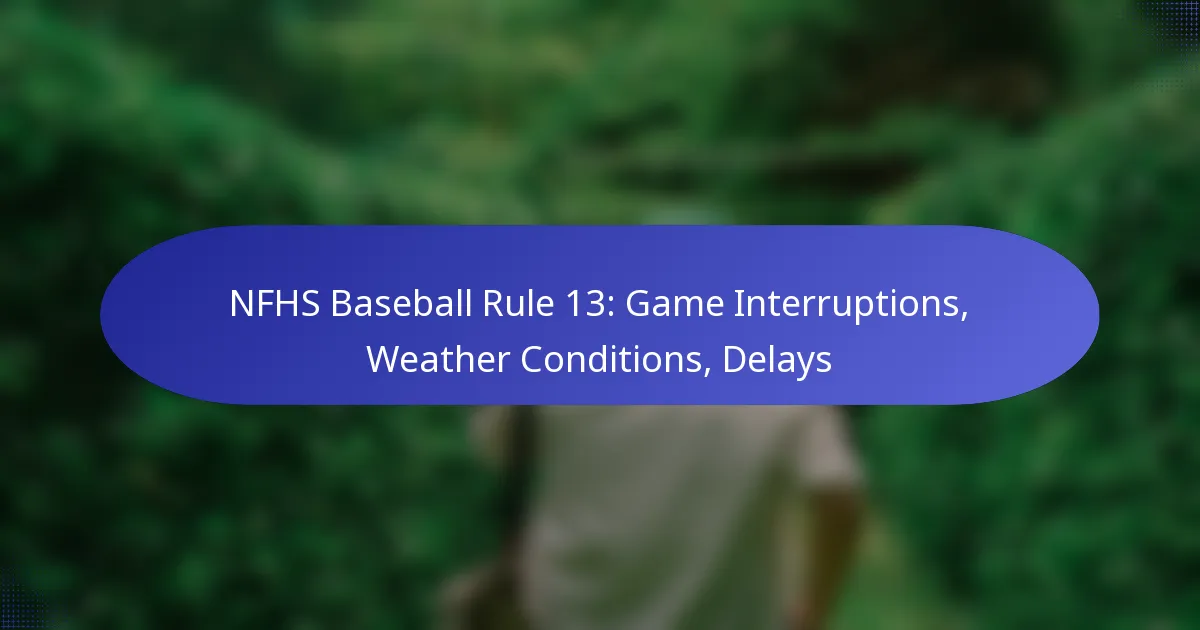 NFHS Baseball Rule 13: Game Interruptions, Weather Conditions, Delays